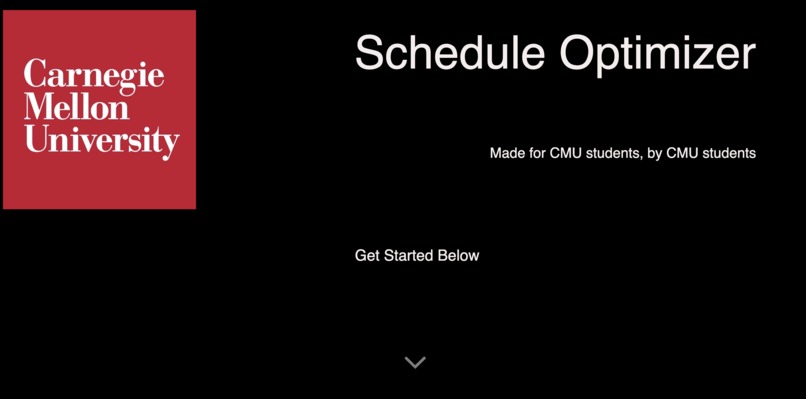 Carnegie Mellon University

Schedule Optimizer

Made for CMU students, by CMU students

Get Started Below